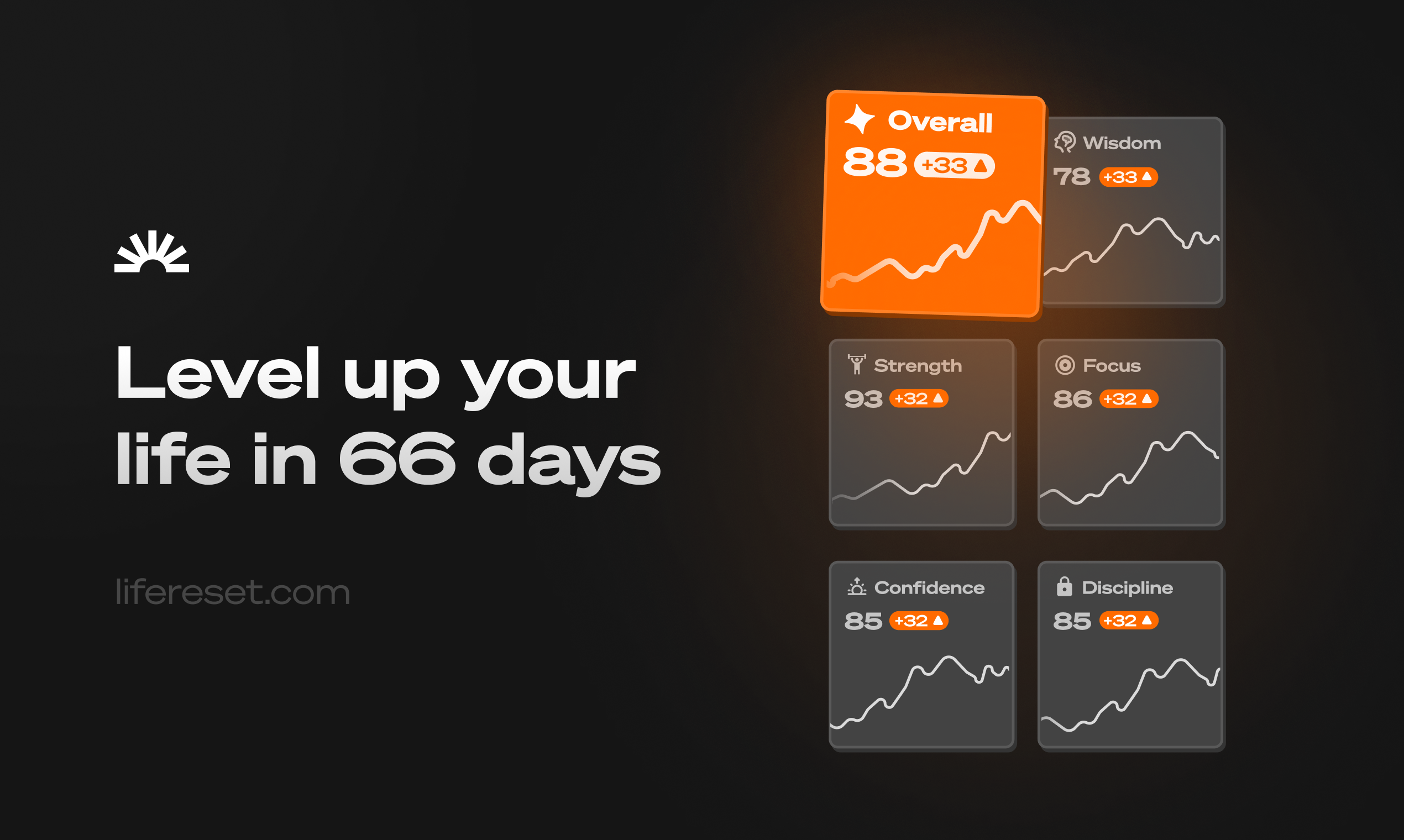 Level up your life in 66 days

lifereset.com

Overall
88 +33

Wisdom
78 +33

Strength
93 +32

Focus
86 +32

Confidence
85 +32

Discipline
85 +32